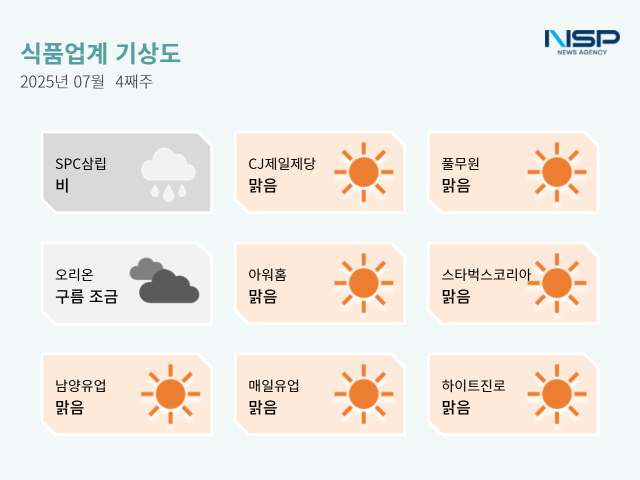 식품업계 기상도
2025년 07월 4째주

NSP
NEWS AGENCY

SPC삼립
비

CJ제일제당
맑음

풀무원
맑음

오리온
구름 조금

아워홈
맑음

스타벅스코리아
맑음

남양유업
맑음

매일유업
맑음

하이트진로
맑음